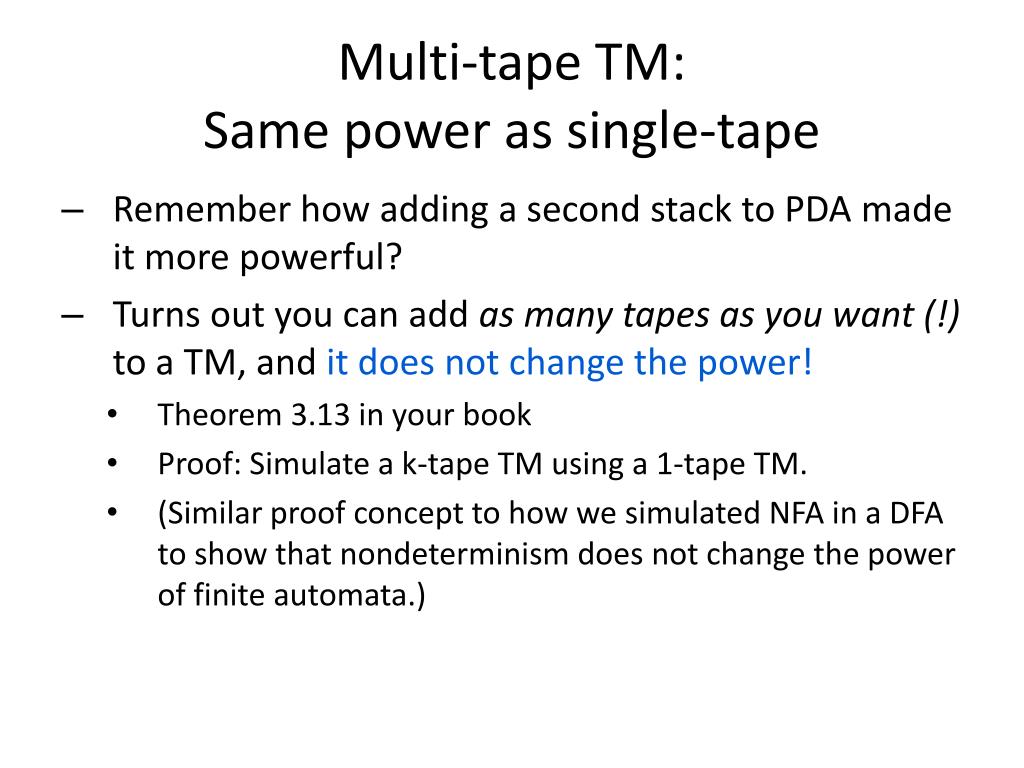 Multi-tape TM:
Same power as single-tape

– Remember how adding a second stack to PDA made it more powerful?

– Turns out you can add as many tapes as you want (!) to a TM, and it does not change the power!

• Theorem 3.13 in your book

• Proof: Simulate a k-tape TM using a 1-tape TM.

• (Similar proof concept to how we simulated NFA in a DFA to show that nondeterminism does not change the power of finite automata.)